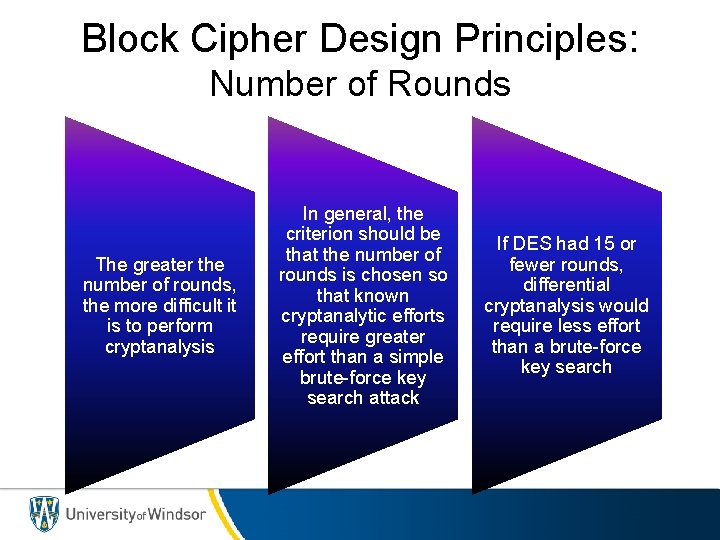 Block Cipher Design Principles:
Number of Rounds

The greater the number of rounds, the more difficult it is to perform cryptanalysis

In general, the criterion should be that the number of rounds is chosen so that known cryptanalytic efforts require greater effort than a simple brute-force key search attack

If DES had 15 or fewer rounds, differential cryptanalysis would require less effort than a brute-force key search

University of Windsor